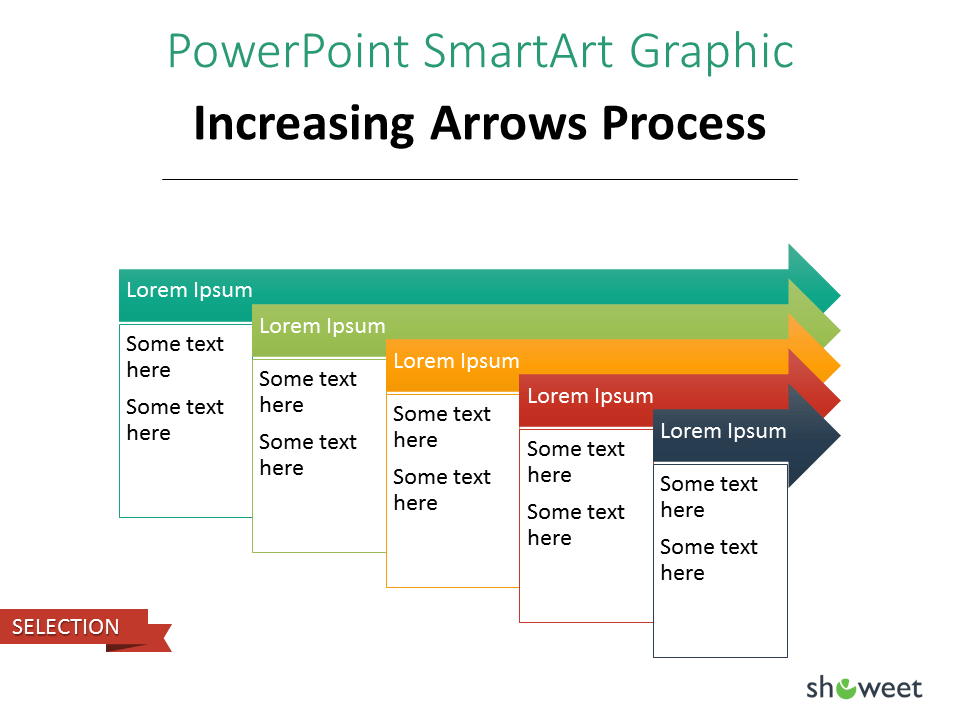 PowerPoint SmartArt Graphic

Increasing Arrows Process

Lorem Ipsum

Some text here

Some text here

Lorem Ipsum

Some text here

Some text here

Lorem Ipsum

Some text here

Some text here

Lorem Ipsum

Some text here

Some text here

Lorem Ipsum

Some text here

Some text here

SELECTION

showeet